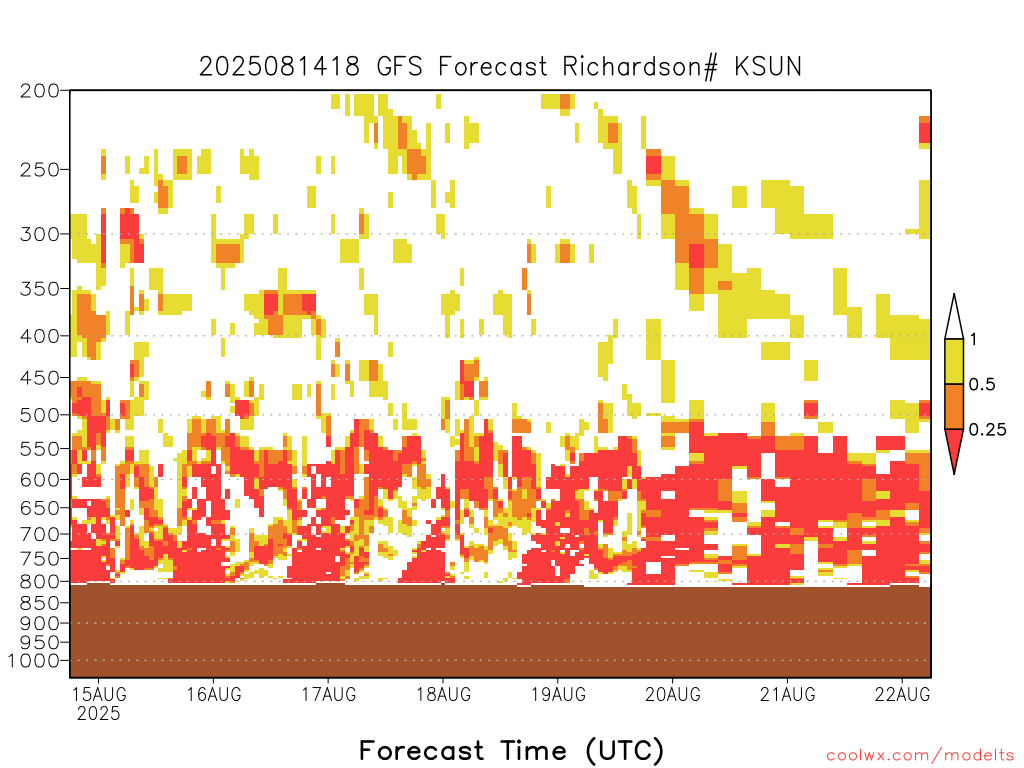 2025081418 GFS Forecast Richardson# KSUN

200
250
300
350
400
450
500
550
600
650
700
750
800
850
900
950
1000

1
0.5
0.25

15AUG
2025
16AUG
17AUG
18AUG
19AUG
20AUG
21AUG
22AUG

Forecast Time (UTC)

coolwx.com/modelts